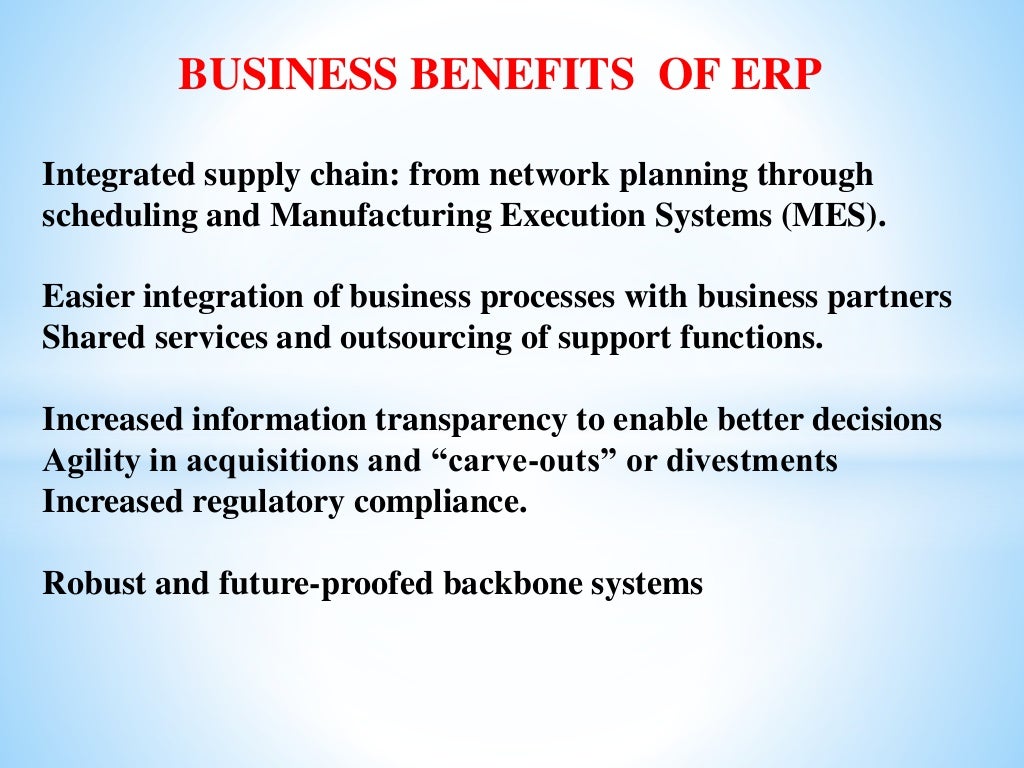 BUSINESS BENEFITS OF ERP

Integrated supply chain: from network planning through scheduling and Manufacturing Execution Systems (MES).

Easier integration of business processes with business partners
Shared services and outsourcing of support functions.

Increased information transparency to enable better decisions
Agility in acquisitions and “carve-outs” or divestments
Increased regulatory compliance.

Robust and future-proofed backbone systems